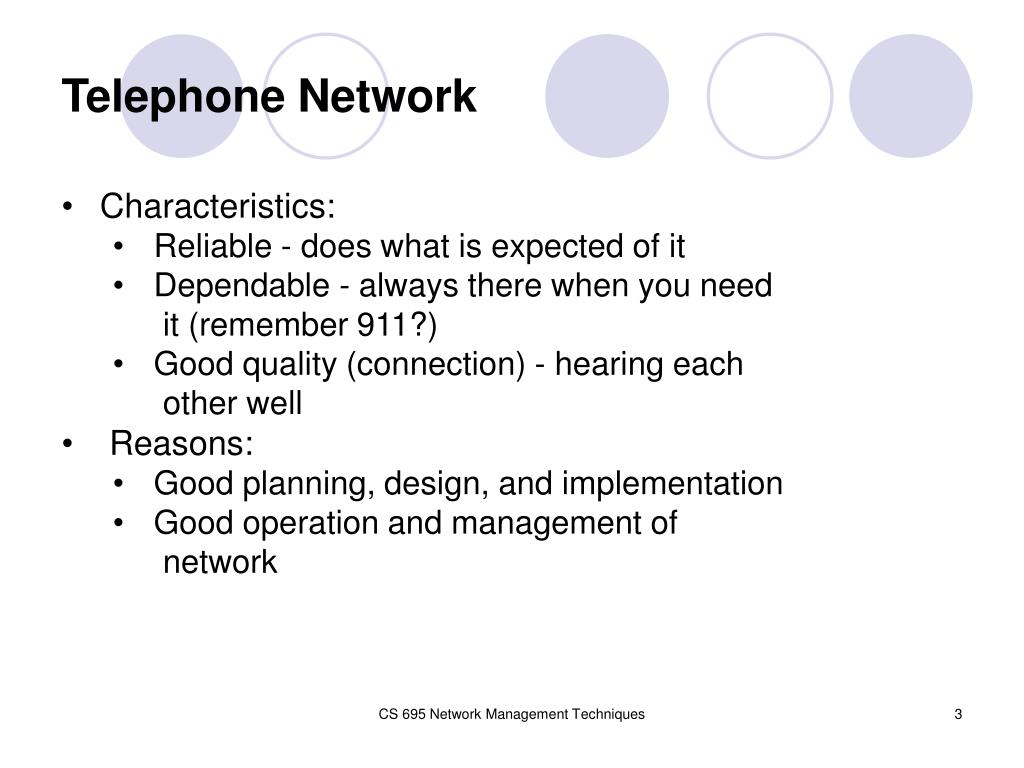 Telephone Network

• Characteristics:
  • Reliable - does what is expected of it
  • Dependable - always there when you need it (remember 911?)
  • Good quality (connection) - hearing each other well
• Reasons:
  • Good planning, design, and implementation
  • Good operation and management of network

CS 695 Network Management Techniques

3